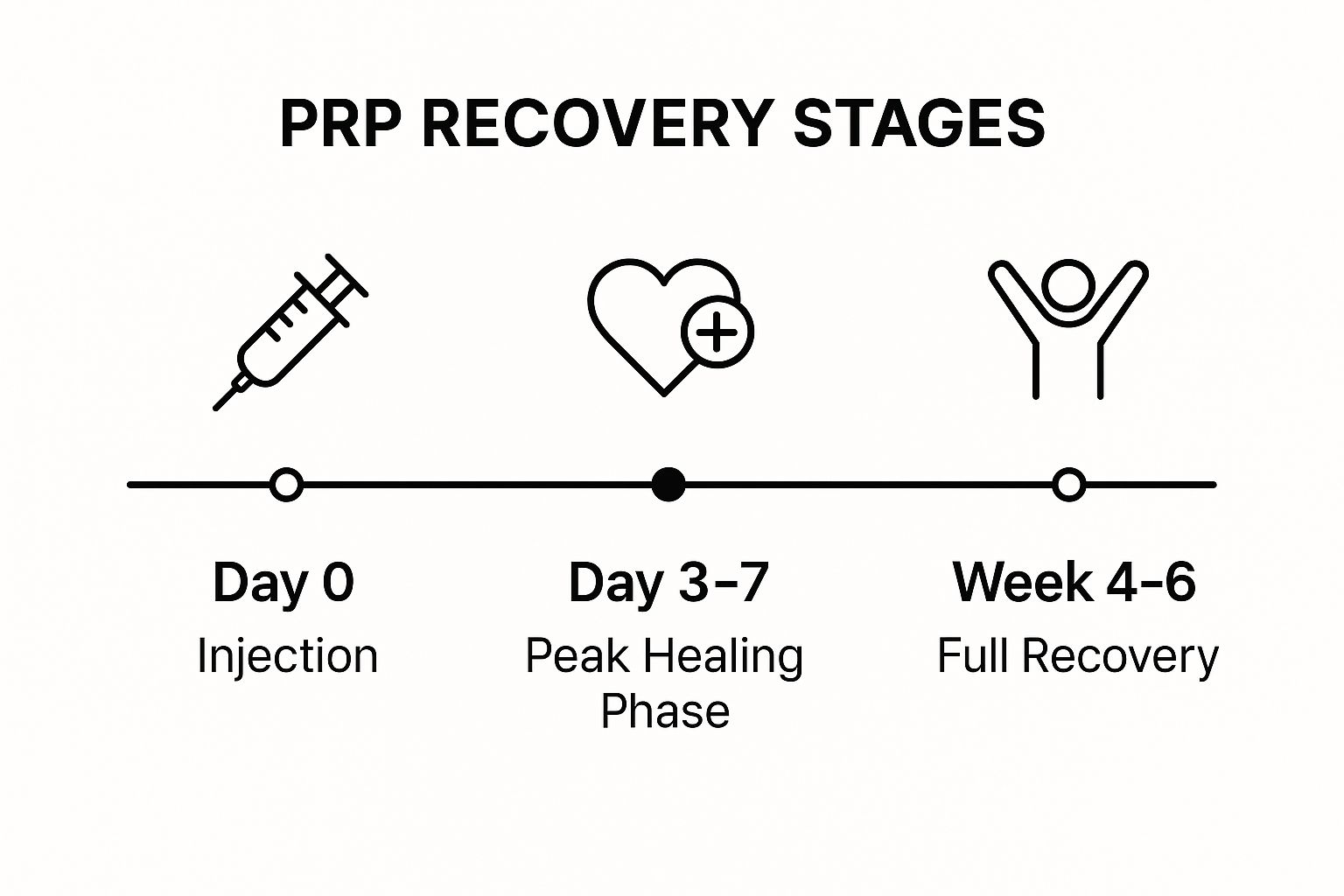 PRP RECOVERY STAGES

Day 0
Injection

Day 3–7
Peak Healing Phase

Week 4–6
Full Recovery